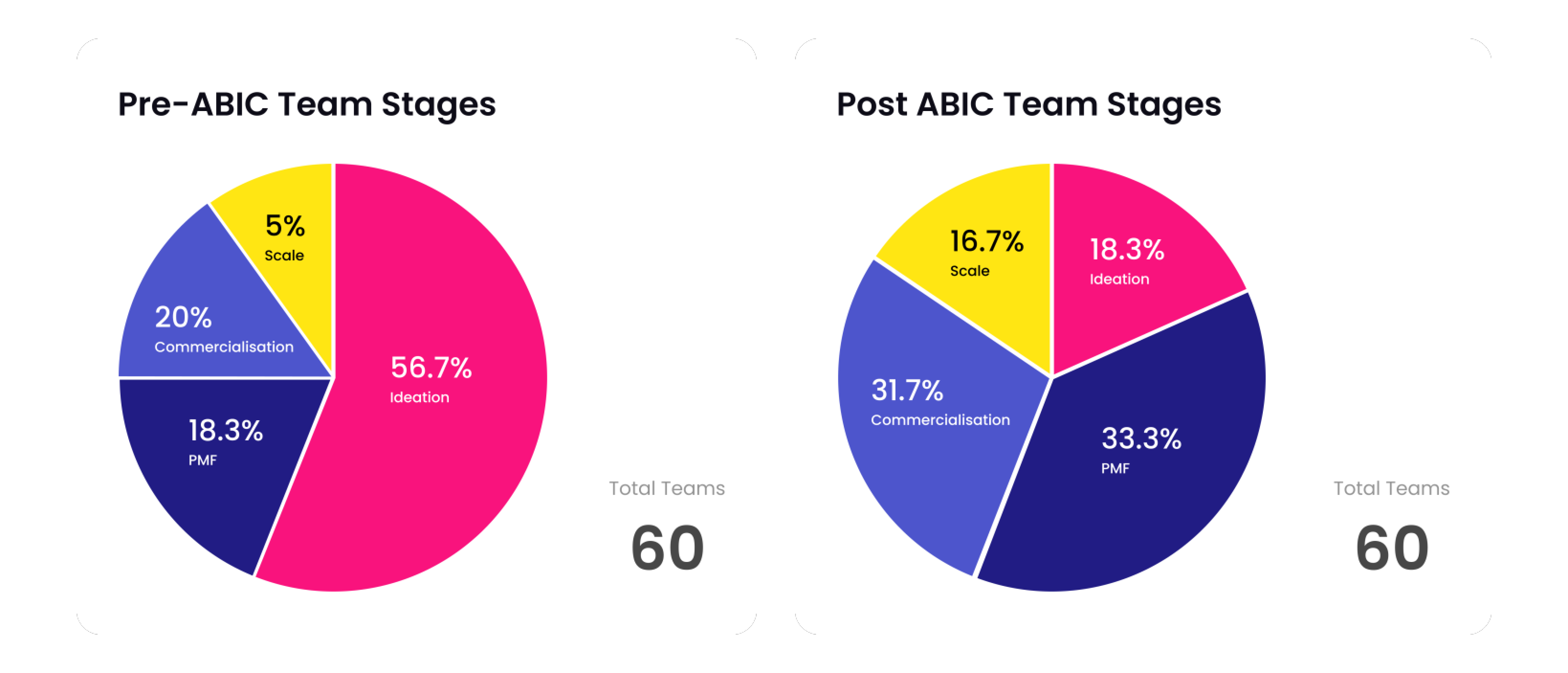 Pre-ABIC Team Stages

5%
Scale

20%
Commercialisation

56.7%
Ideation

18.3%
PMF

Total Teams
60

Post ABIC Team Stages

16.7%
Scale

18.3%
Ideation

31.7%
Commercialisation

33.3%
PMF

Total Teams
60